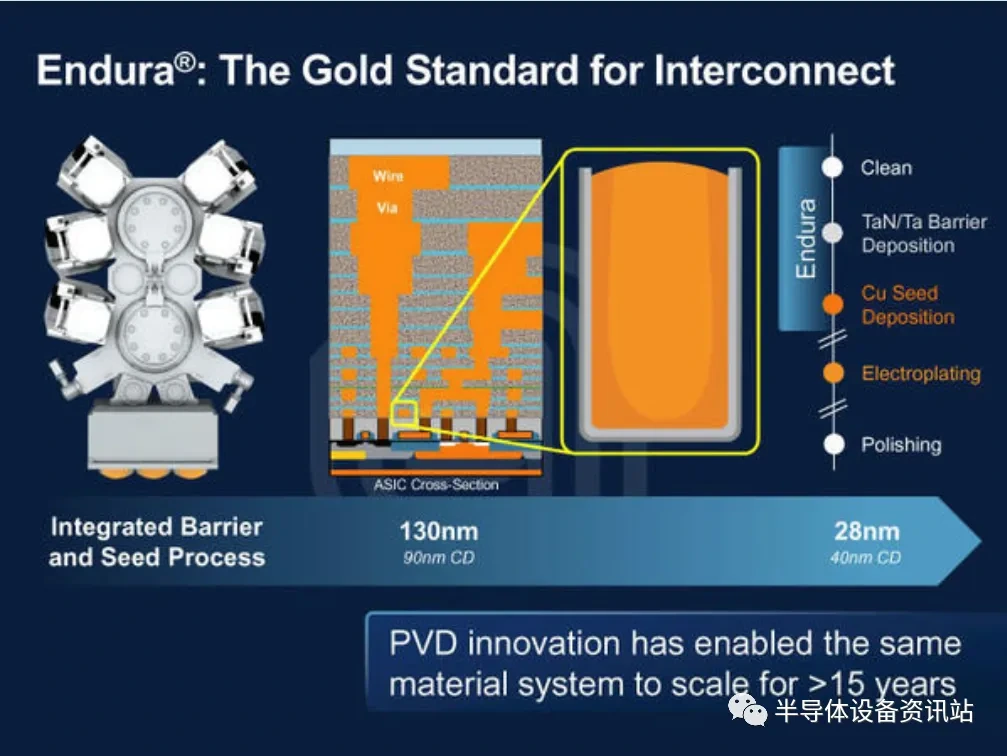 Endura®: The Gold Standard for Interconnect

Wire

Via

ASIC Cross-Section

Endura

Clean

TaN/Ta Barrier Deposition

Cu Seed Deposition

Electroplating

Polishing

Integrated Barrier and Seed Process

130nm
90nm CD

28nm
40nm CD

PVD innovation has enabled the same material system to scale for >15 years

半导体设备资讯站